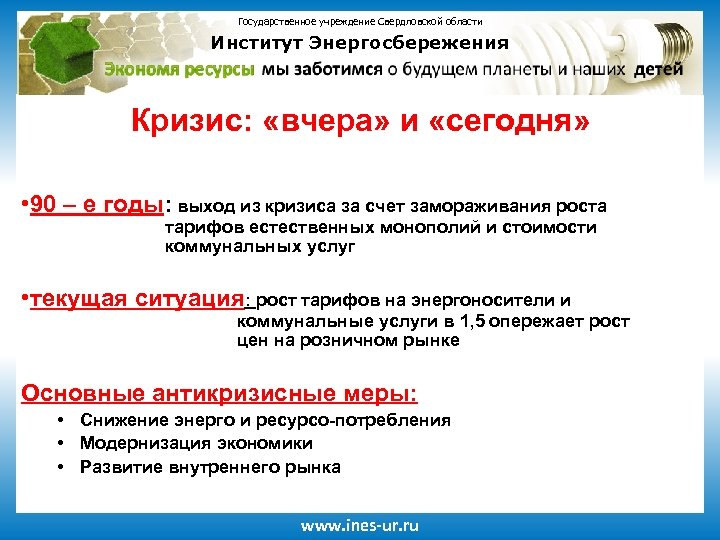 Государственное учреждение Свердловской области
Институт Энергосбережения
Экономя ресурсы мы заботимся о будущем планеты и наших детей

Кризис: «вчера» и «сегодня»

•90 – е годы: выход из кризиса за счет замораживания роста тарифов естественных монополий и стоимости коммунальных услуг

•текущая ситуация: рост тарифов на энергоносители и коммунальные услуги в 1,5 опережает рост цен на розничном рынке

Основные антикризисные меры:
• Снижение энерго и ресурсо-потребления
• Модернизация экономики
• Развитие внутреннего рынка

www.ines-ur.ru